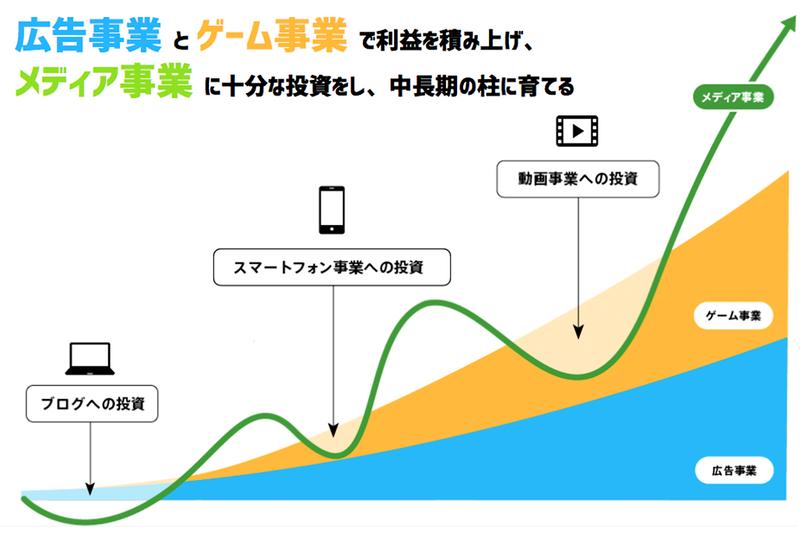 広告事業 と ゲーム事業 で利益を積み上げ、
メディア事業 に十分な投資をし、中長期の柱に育てる

メディア事業

動画事業への投資

スマートフォン事業への投資

ゲーム事業

ブログへの投資

広告事業